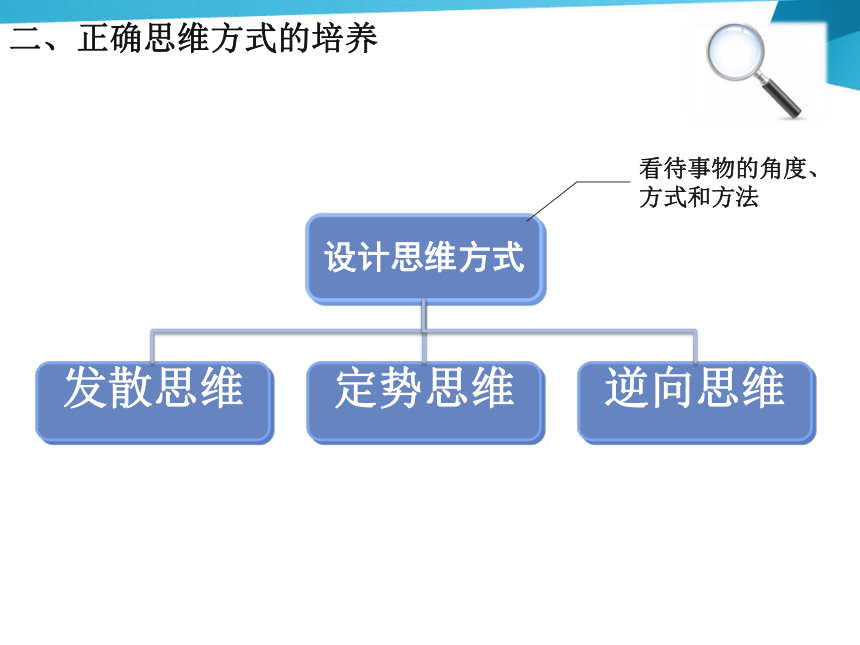 二、正确思维方式的培养

看待事物的角度、方式和方法

设计思维方式

发散思维

定势思维

逆向思维